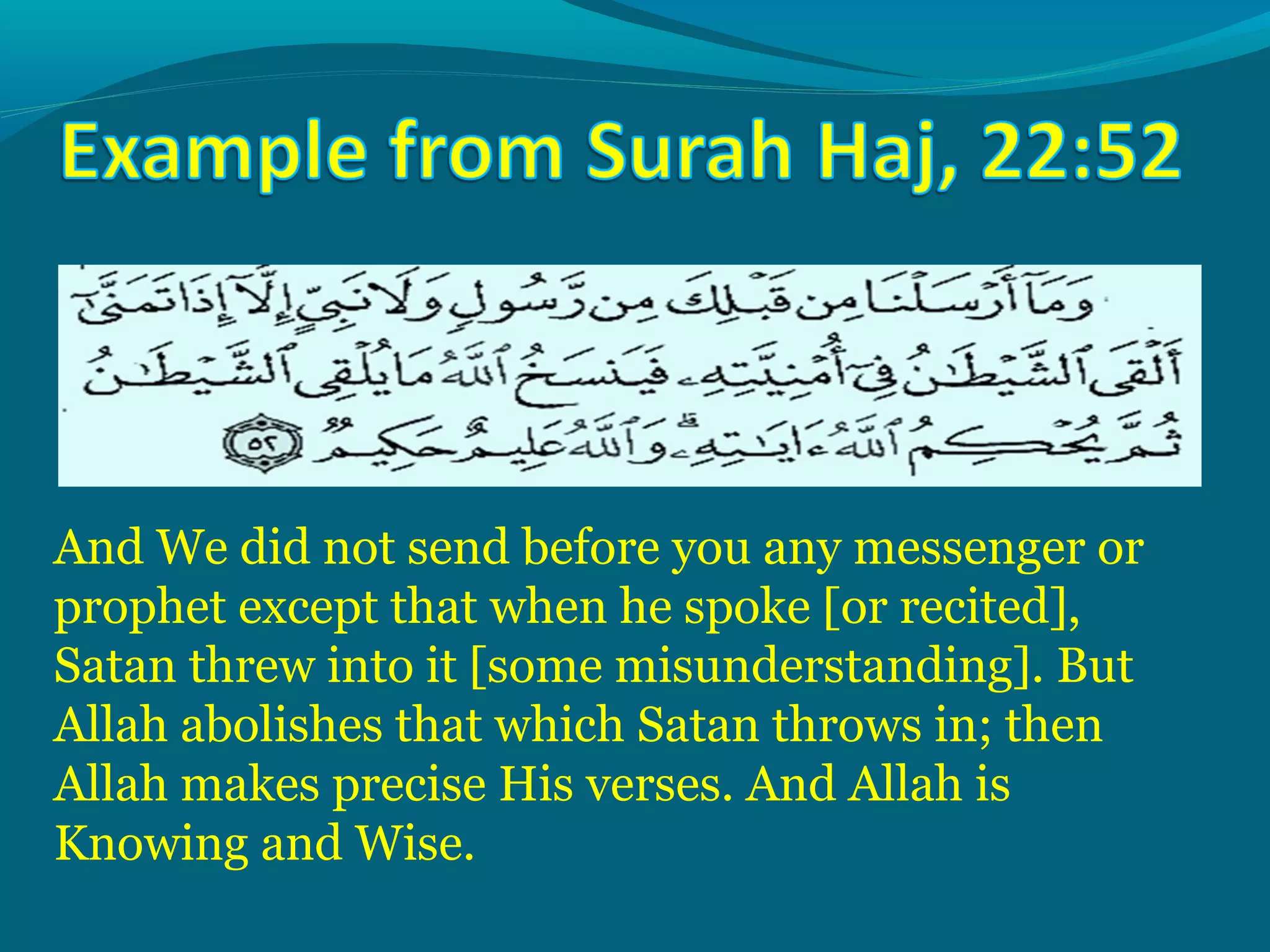 Example from Surah Haj, 22:52

وَمَآ أَرْسَلْنَا مِن قَبْلِكَ مِن رَّسُولٍ وَلَا نَبِيٍّ إِلَّآ إِذَا تَمَنَّىٰٓ أَلْقَى ٱلشَّيْطَٰنُ فِىٓ أُمْنِيَّتِهِۦ فَيَنسَخُ ٱللَّهُ مَا يُلْقِى ٱلشَّيْطَٰنُ ثُمَّ يُحْكِمُ ٱللَّهُ ءَايَٰتِهِۦ ۗ وَٱللَّهُ عَلِيمٌ حَكِيمٌ ٥٢

And We did not send before you any messenger or prophet except that when he spoke [or recited], Satan threw into it [some misunderstanding]. But Allah abolishes that which Satan throws in; then Allah makes precise His verses. And Allah is Knowing and Wise.